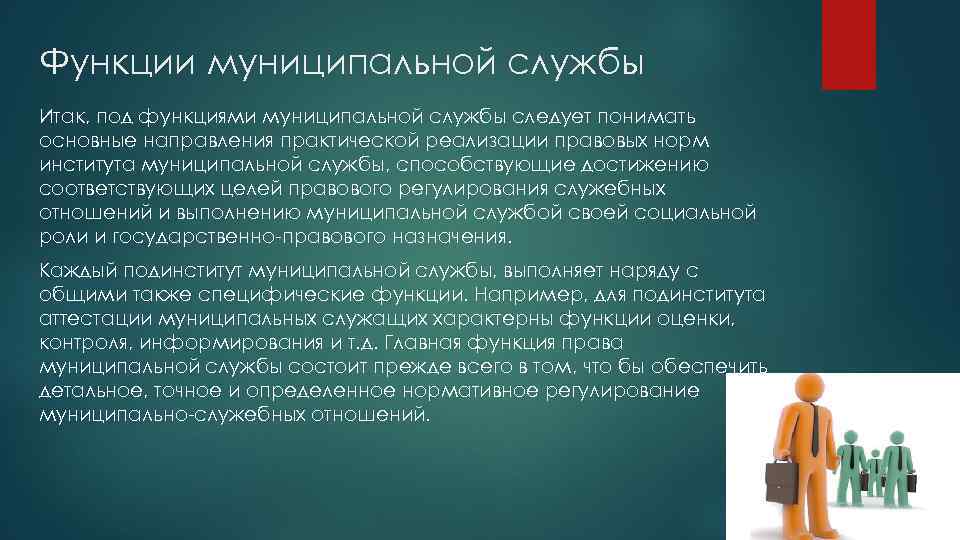 Функции муниципальной службы

Итак, под функциями муниципальной службы следует понимать основные направления практической реализации правовых норм института муниципальной службы, способствующие достижению соответствующих целей правового регулирования служебных отношений и выполнению муниципальной службой своей социальной роли и государственно-правового назначения.

Каждый подинститут муниципальной службы, выполняет наряду с общими также специфические функции. Например, для подинститута аттестации муниципальных служащих характерны функции оценки, контроля, информирования и т.д. Главная функция права муниципальной службы состоит прежде всего в том, что бы обеспечить детальное, точное и определенное нормативное регулирование муниципально-служебных отношений.